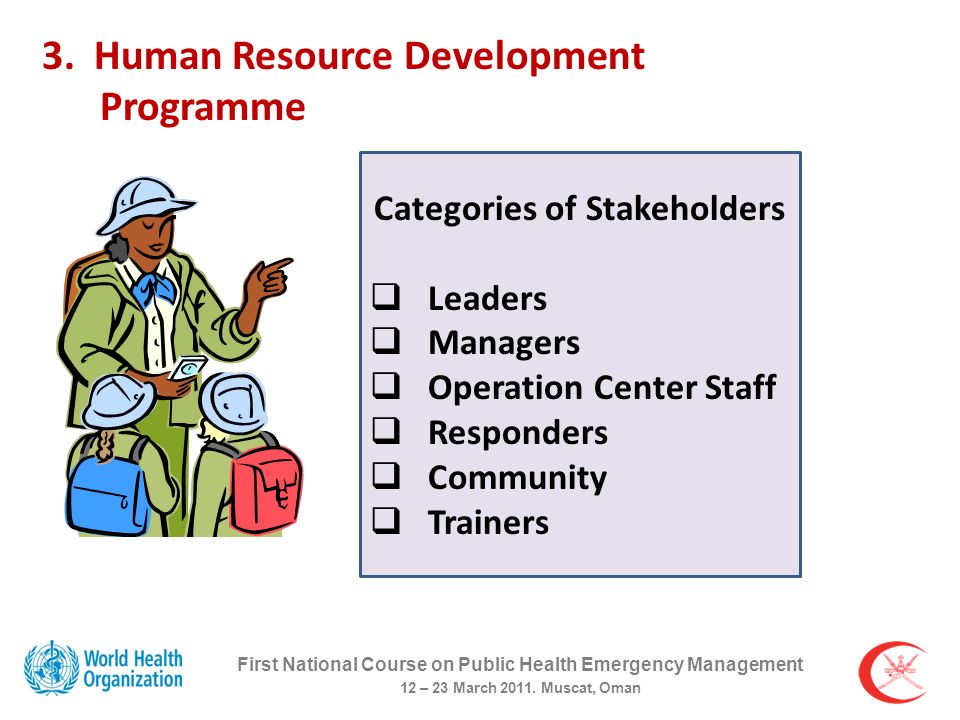 3. Human Resource Development Programme

Categories of Stakeholders

❑ Leaders
❑ Managers
❑ Operation Center Staff
❑ Responders
❑ Community
❑ Trainers

World Health Organization

First National Course on Public Health Emergency Management
12 – 23 March 2011. Muscat, Oman